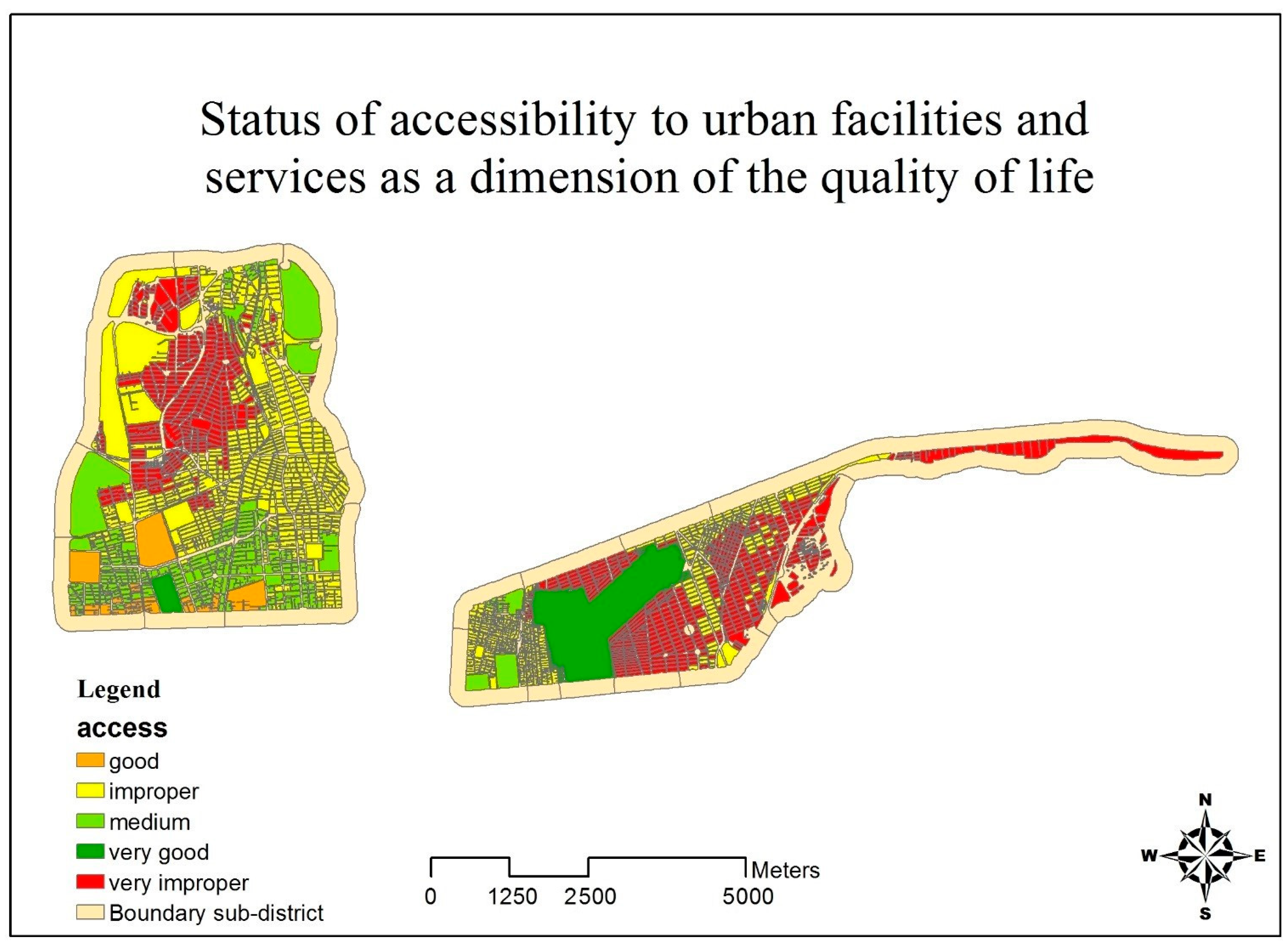 Status of accessibility to urban facilities and services as a dimension of the quality of life

Legend
access
good
improper
medium
very good
very improper
Boundary sub-district

0 1250 2500 5000 Meters

N
W E
S